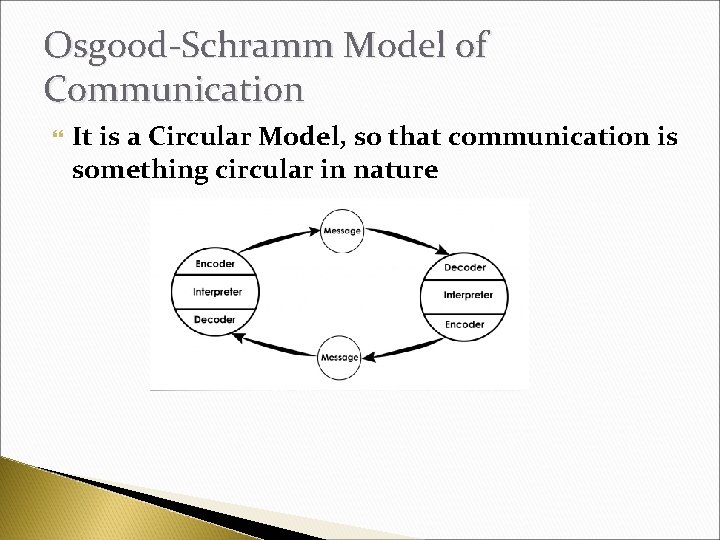 Osgood-Schramm Model of Communication

It is a Circular Model, so that communication is something circular in nature

Message

Encoder
Interpreter
Decoder

Decoder
Interpreter
Encoder

Message